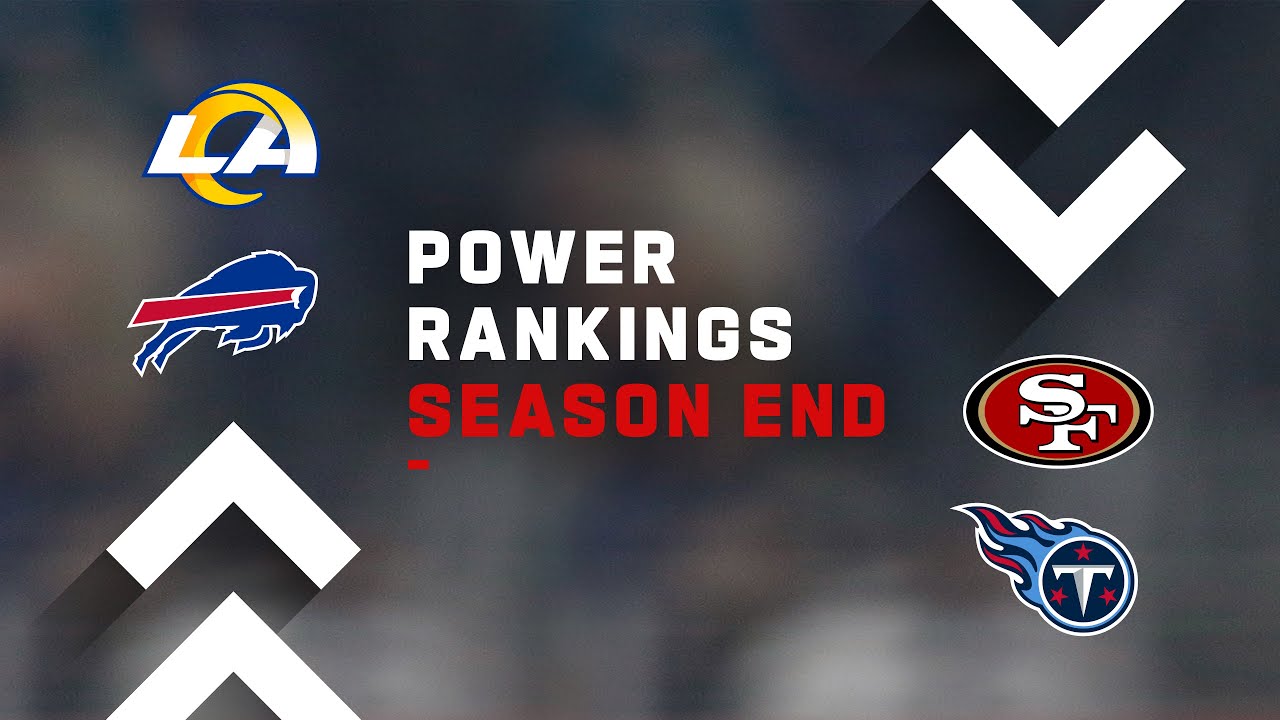 LA

POWER
RANKINGS
SEASON END

SF

T